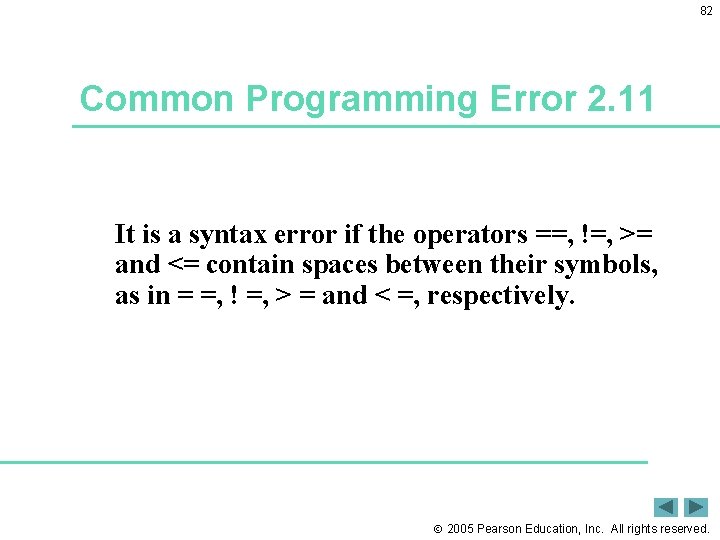 82

Common Programming Error 2.11

It is a syntax error if the operators ==, !=, >= and <= contain spaces between their symbols, as in = =, ! =, > = and < =, respectively.

© 2005 Pearson Education, Inc. All rights reserved.